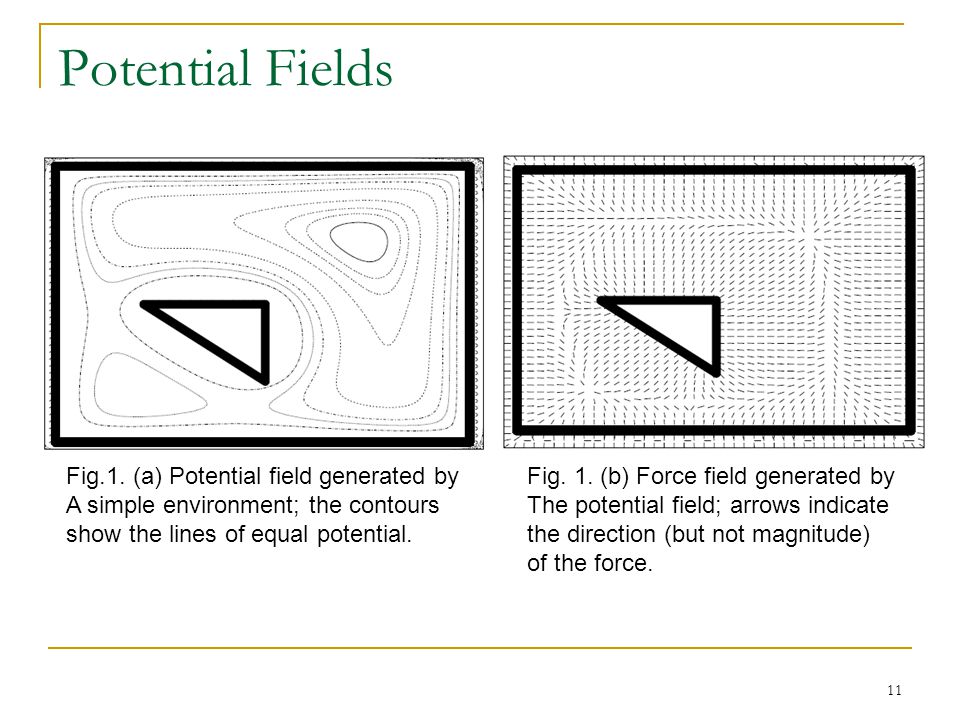 Potential Fields

Fig.1. (a) Potential field generated by A simple environment; the contours show the lines of equal potential.

Fig. 1. (b) Force field generated by The potential field; arrows indicate the direction (but not magnitude) of the force.

11